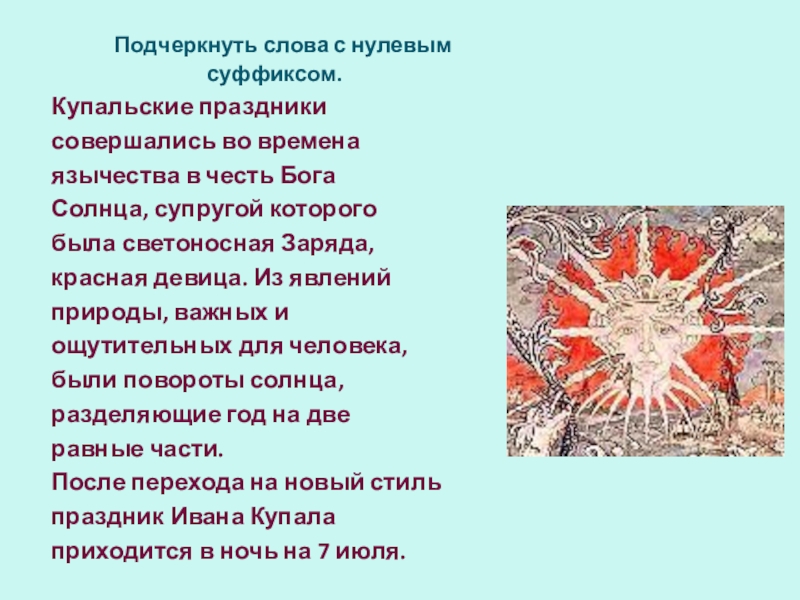 Подчеркнуть слова с нулевым суффиксом.

Купальские праздники совершались во времена язычества в честь Бога Солнца, супругой которого была светоносная Заряда, красная девица. Из явлений природы, важных и ощутительных для человека, были повороты солнца, разделяющие год на две равные части.
После перехода на новый стиль праздник Ивана Купала приходится в ночь на 7 июля.